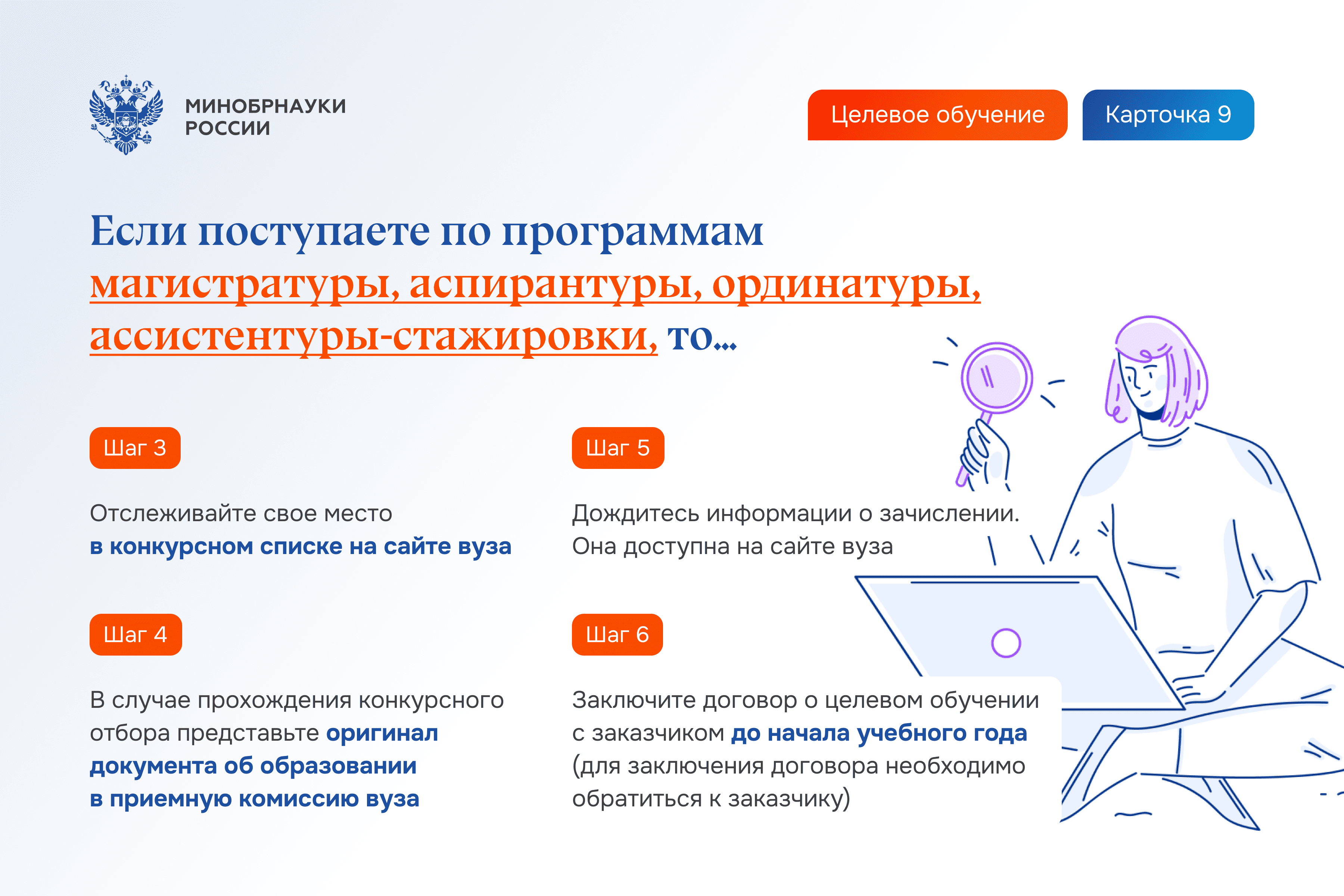 МИНОБРНАУКИ
РОССИИ

Целевое обучение

Карточка 9

Если поступаете по программам магистратуры, аспирантуры, ординатуры, ассистентуры-стажировки, то...

Шаг 3

Отслеживайте свое место в конкурсном списке на сайте вуза

Шаг 4

В случае прохождения конкурсного отбора представьте оригинал документа об образовании в приемную комиссию вуза

Шаг 5

Дождитесь информации о зачислении. Она доступна на сайте вуза

Шаг 6

Заключите договор о целевом обучении с заказчиком до начала учебного года (для заключения договора необходимо обратиться к заказчику)